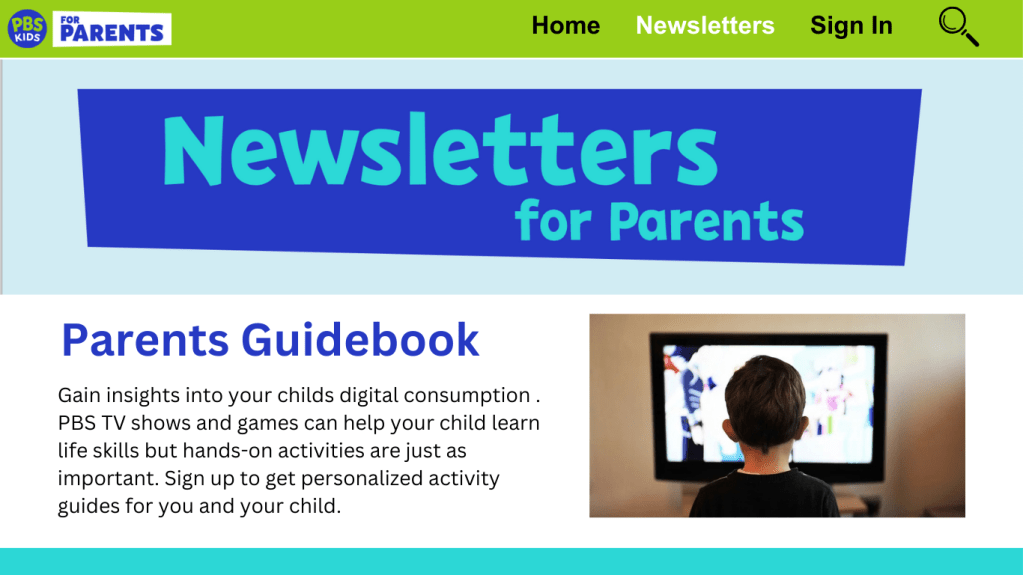 PBS KIDS FOR PARENTS

Home Newsletters Sign In

Newsletters for Parents

Parents Guidebook

Gain insights into your childs digital consumption . PBS TV shows and games can help your child learn life skills but hands-on activities are just as important. Sign up to get personalized activity guides for you and your child.